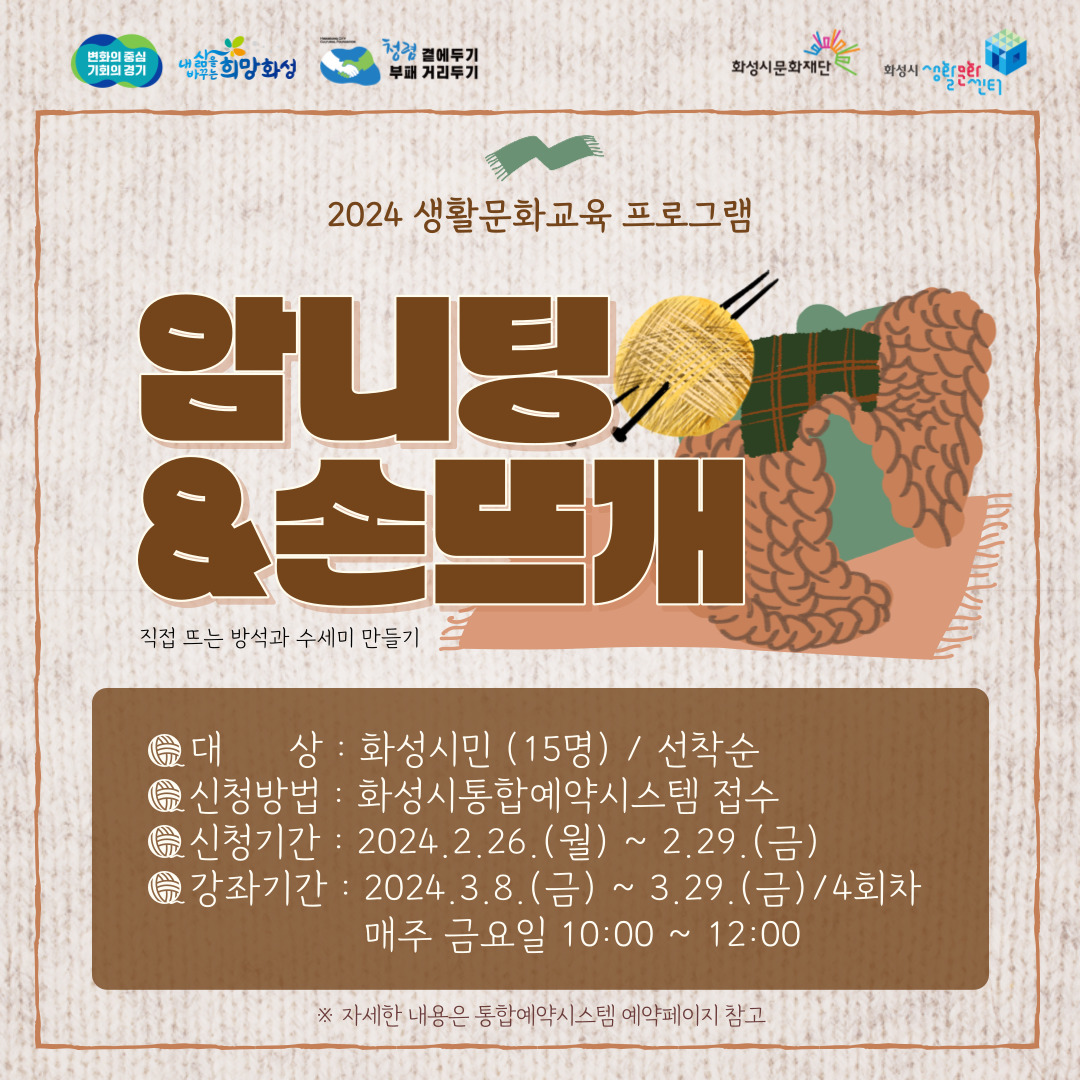 변화의 중심 기회의 경기

내 삶을 바꾸는 희망화성

청렴 곁에두기 부패 거리두기

화성시문화재단

화성시 생활문화센터

2024 생활문화교육 프로그램

암니팅 & 손뜨개

직접 뜨는 방석과 수세미 만들기

대 상 : 화성시민 (15명) / 선착순
신청방법 : 화성시통합예약시스템 접수
신청기간 : 2024.2.26.(월) ~ 2.29.(금)
강좌기간 : 2024.3.8.(금) ~ 3.29.(금)/4회차
매주 금요일 10:00 ~ 12:00

※ 자세한 내용은 통합예약시스템 예약페이지 참고